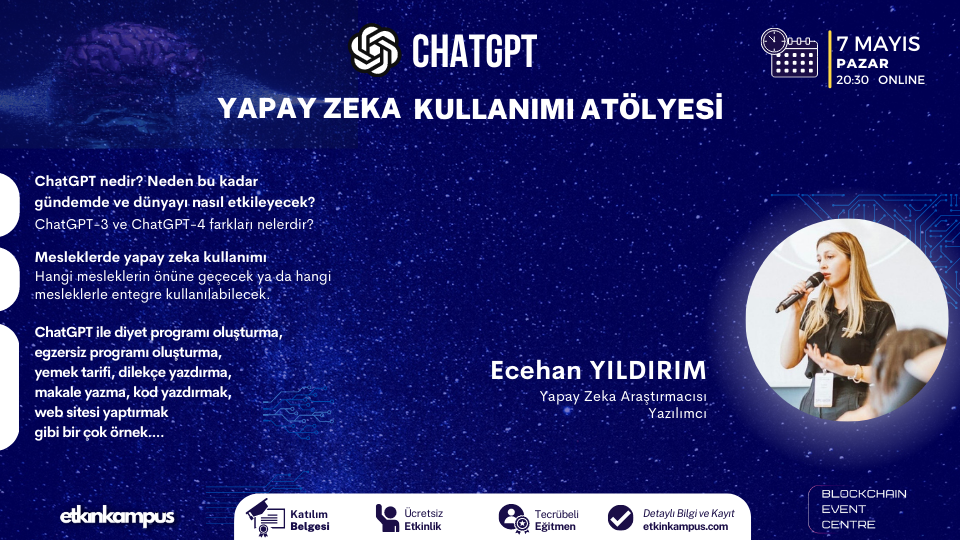 CHATGPT

7 MAYIS
PAZAR
20:30 ONLINE

YAPAY ZEKA KULLANIMI ATÖLYESİ

ChatGPT nedir? Neden bu kadar gündemde ve dünyayı nasıl etkileyecek?
ChatGPT-3 ve ChatGPT-4 farkları nelerdir?

Mesleklerde yapay zeka kullanımı
Hangi mesleklerin önüne geçecek ya da hangi mesleklerle entegre kullanılabilecek.

ChatGPT ile diyet programı oluşturma, egzersiz programı oluşturma, yemek tarifi, dilekçe yazdırma, makale yazma, kod yazdırmak, web sitesi yaptırmak gibi bir çok örnek....

Ecehan YILDIRIM
Yapay Zeka Araştırmacısı
Yazılımcı

etkinkampus

Katılım Belgesi

Ücretsiz Etkinlik

Tecrübeli Eğitmen

Detaylı Bilgi ve Kayıt
etkinkampus.com

BLOCKCHAIN
EVENT
CENTRE